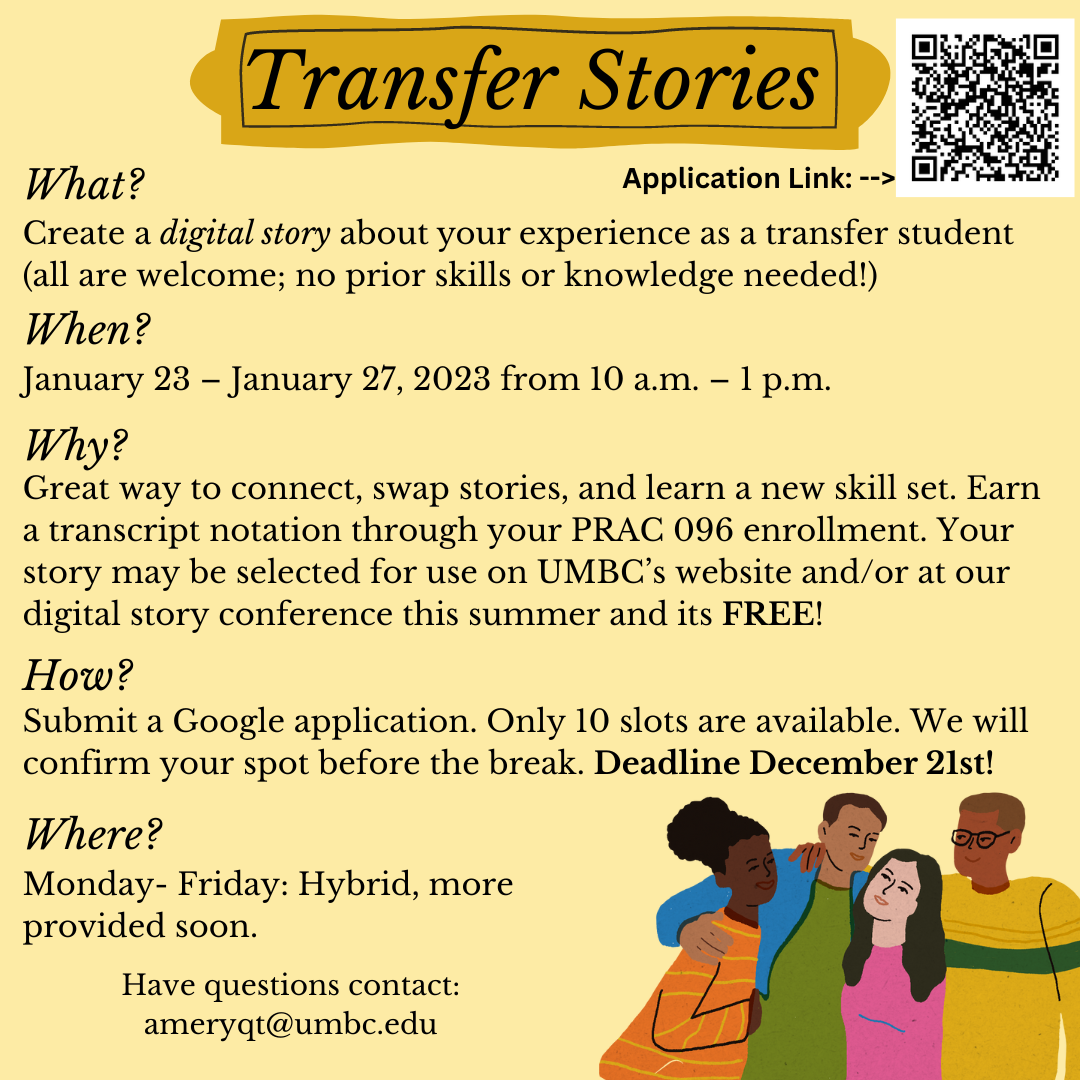 Transfer Stories

Application Link: -->

What?
Create a digital story about your experience as a transfer student (all are welcome; no prior skills or knowledge needed!)

When?
January 23 – January 27, 2023 from 10 a.m. – 1 p.m.

Why?
Great way to connect, swap stories, and learn a new skill set. Earn a transcript notation through your PRAC 096 enrollment. Your story may be selected for use on UMBC's website and/or at our digital story conference this summer and its FREE!

How?
Submit a Google application. Only 10 slots are available. We will confirm your spot before the break. Deadline December 21st!

Where?
Monday- Friday: Hybrid, more provided soon.

Have questions contact:
ameryqt@umbc.edu